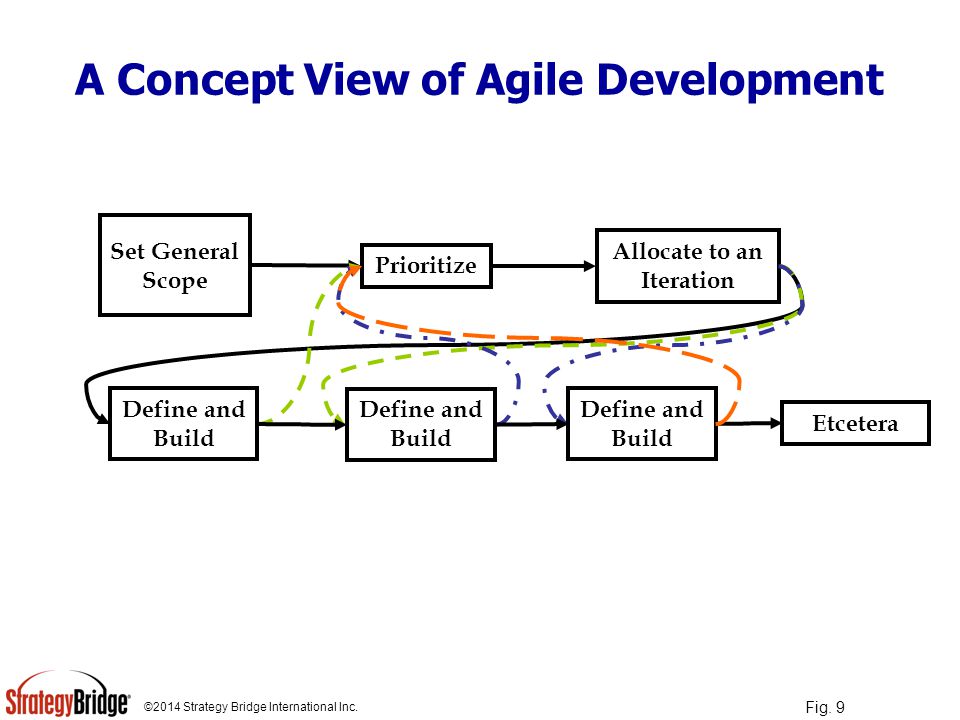 A Concept View of Agile Development

Set General Scope

Prioritize

Allocate to an Iteration

Define and Build

Define and Build

Define and Build

Etcetera

StrategyBridge® ©2014 Strategy Bridge International Inc.

Fig. 9